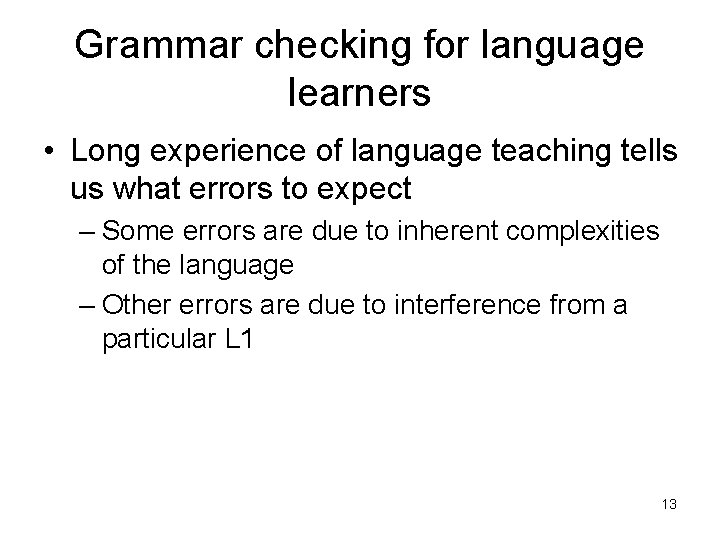 Grammar checking for language learners

• Long experience of language teaching tells us what errors to expect

– Some errors are due to inherent complexities of the language

– Other errors are due to interference from a particular L1

13